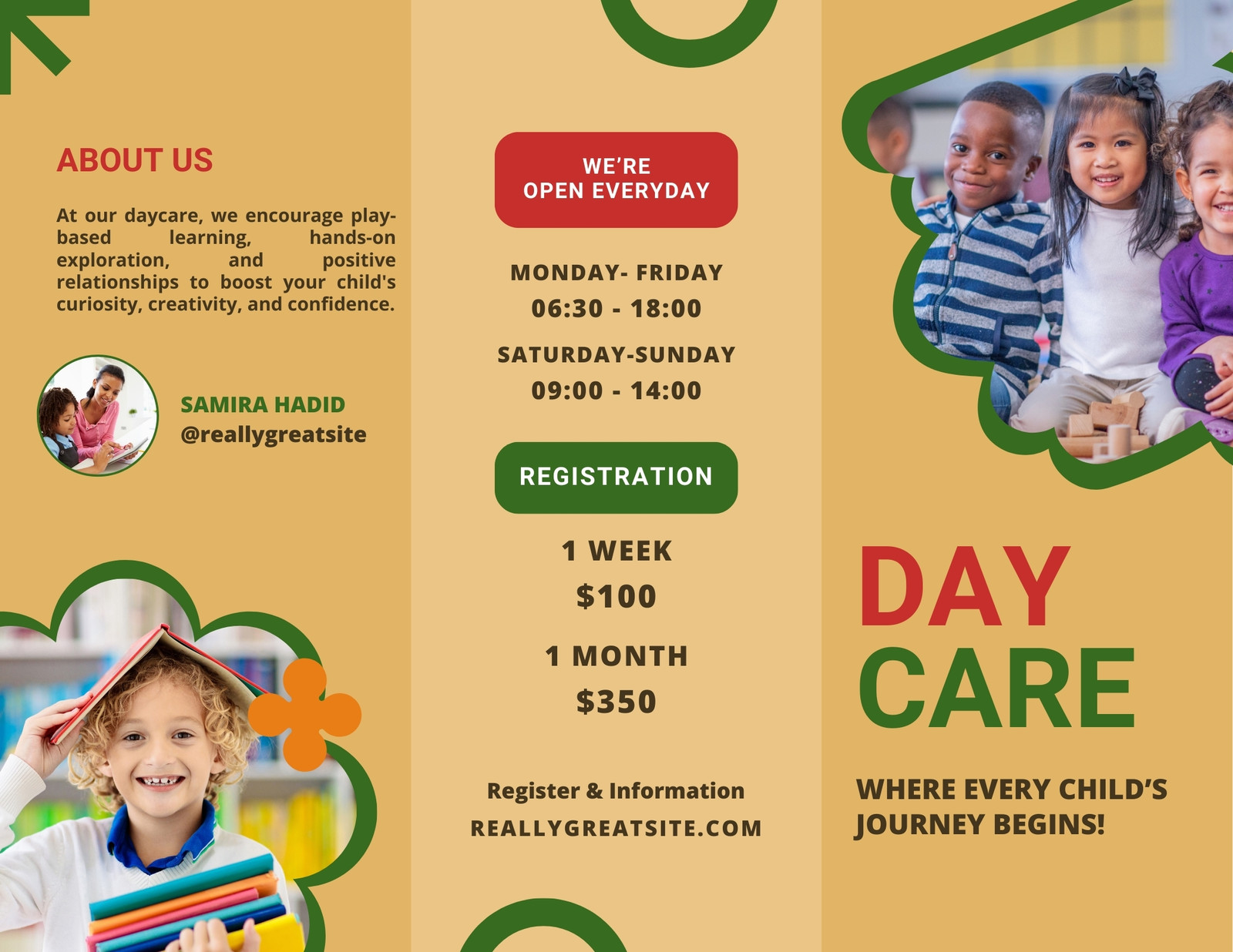 ABOUT US

At our daycare, we encourage play-based learning, hands-on exploration, and positive relationships to boost your child's curiosity, creativity, and confidence.

SAMIRA HADID
@reallygreatsite

WE'RE
OPEN EVERYDAY

MONDAY- FRIDAY
06:30 - 18:00

SATURDAY-SUNDAY
09:00 - 14:00

REGISTRATION

1 WEEK
$100

1 MONTH
$350

Register & Information
REALLYGREATSITE.COM

DAY
CARE

WHERE EVERY CHILD'S JOURNEY BEGINS!